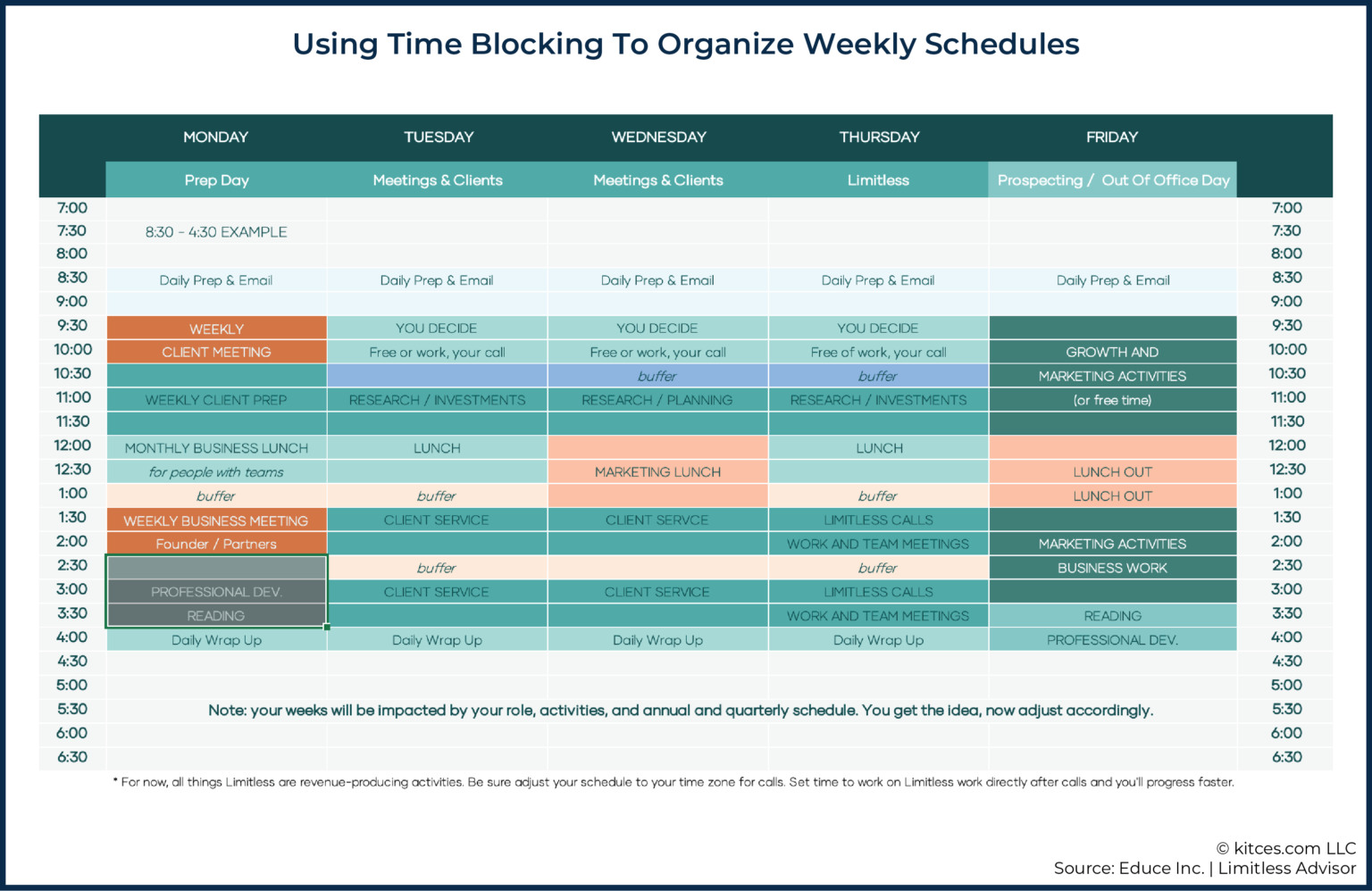 Using Time Blocking To Organize Weekly Schedules

| | MONDAY | TUESDAY | WEDNESDAY | THURSDAY | FRIDAY | |
|---|---|---|---|---|---|---|
| | Prep Day | Meetings & Clients | Meetings & Clients | Limitless | Prospecting / Out Of Office Day | |
| 7:00 | | | | | | 7:00 |
| 7:30 | 8:30 - 4:30 EXAMPLE | | | | | 7:30 |
| 8:00 | | | | | | 8:00 |
| 8:30 | Daily Prep & Email | Daily Prep & Email | Daily Prep & Email | Daily Prep & Email | Daily Prep & Email | 8:30 |
| 9:00 | | | | | | 9:00 |
| 9:30 | WEEKLY | YOU DECIDE | YOU DECIDE | YOU DECIDE | | 9:30 |
| 10:00 | CLIENT MEETING | Free or work, your call | Free or work, your call | Free of work, your call | GROWTH AND | 10:00 |
| 10:30 | | | buffer | buffer | MARKETING ACTIVITIES | 10:30 |
| 11:00 | WEEKLY CLIENT PREP | RESEARCH / INVESTMENTS | RESEARCH / PLANNING | RESEARCH / INVESTMENTS | (or free time) | 11:00 |
| 11:30 | | | | | | 11:30 |
| 12:00 | MONTHLY BUSINESS LUNCH | LUNCH | | LUNCH | | 12:00 |
| 12:30 | for people with teams | | MARKETING LUNCH | | LUNCH OUT | 12:30 |
| 1:00 | buffer | buffer | | buffer | LUNCH OUT | 1:00 |
| 1:30 | WEEKLY BUSINESS MEETING | CLIENT SERVICE | CLIENT SERVCE | LIMITLESS CALLS | | 1:30 |
| 2:00 | Founder / Partners | | | WORK AND TEAM MEETINGS | MARKETING ACTIVITIES | 2:00 |
| 2:30 | | buffer | | buffer | BUSINESS WORK | 2:30 |
| 3:00 | PROFESSIONAL DEV. | CLIENT SERVICE | CLIENT SERVICE | LIMITLESS CALLS | | 3:00 |
| 3:30 | READING | | | WORK AND TEAM MEETINGS | READING | 3:30 |
| 4:00 | Daily Wrap Up | Daily Wrap Up | Daily Wrap Up | Daily Wrap Up | PROFESSIONAL DEV. | 4:00 |
| 4:30 | | | | | | 4:30 |
| 5:00 | | | | | | 5:00 |
| 5:30 | Note: your weeks will be impacted by your role, activities, and annual and quarterly schedule. You get the idea, now adjust accordingly. | | | | | 5:30 |
| 6:00 | | | | | | 6:00 |
| 6:30 | | | | | | 6:30 |

* For now, all things Limitless are revenue-producing activities. Be sure adjust your schedule to your time zone for calls. Set time to work on Limitless work directly after calls and you'll progress faster.

© kitces.com LLC
Source: Educe Inc. | Limitless Advisor